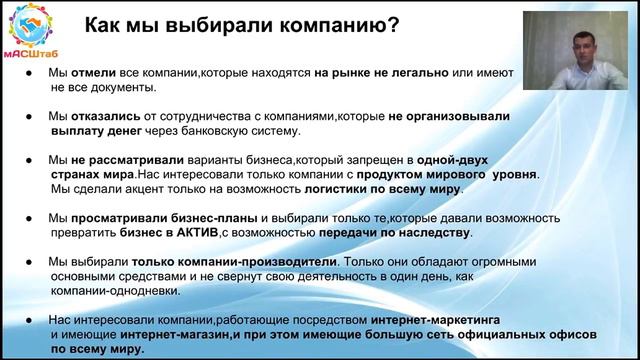 мАСШтаб

Как мы выбирали компанию?

● Мы отмели все компании,которые находятся на рынке не легально или имеют не все документы.

● Мы отказались от сотрудничества с компаниями,которые не организовывали выплату денег через банковскую систему.

● Мы не рассматривали варианты бизнеса,который запрещен в одной-двух странах мира.Нас интересовали только компании с продуктом мирового уровня. Мы сделали акцент только на возможность логистики по всему миру.

● Мы просматривали бизнес-планы и выбирали только те,которые давали возможность превратить бизнес в АКТИВ,с возможностью передачи по наследству.

● Мы выбирали только компании-производители. Только они обладают огромными основными средствами и не свернут свою деятельность в один день, как компании-однодневки.

● Нас интересовали компании,работающие посредством интернет-маркетинга и имеющие интернет-магазин,и при этом имеющие большую сеть официальных офисов по всему миру.